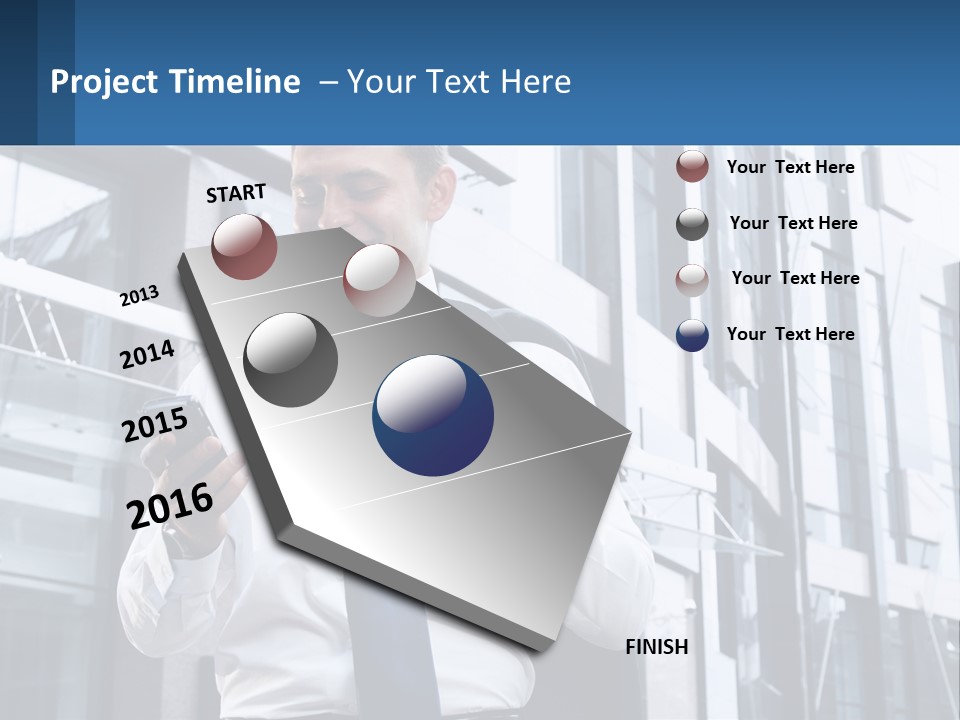 Project Timeline – Your Text Here

START

2013

2014

2015

2016

FINISH

Your Text Here

Your Text Here

Your Text Here

Your Text Here